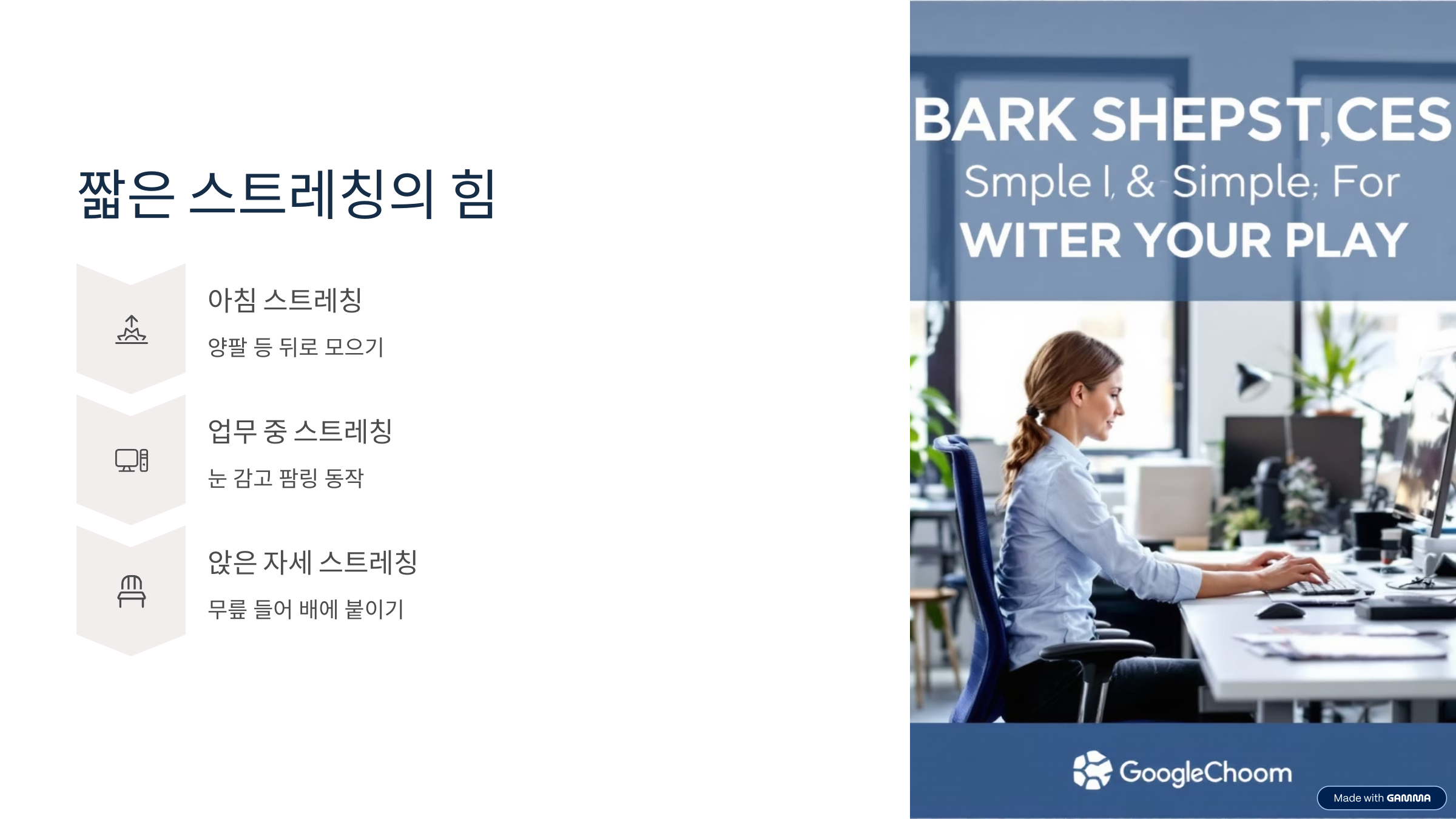 짧은 스트레칭의 힘

아침 스트레칭

양팔 등 뒤로 모으기

업무 중 스트레칭

눈 감고 팜링 동작

앉은 자세 스트레칭

무릎 들어 배에 붙이기

BARK SHEPST,CES
Smple I, & Simple; For
WITER YOUR PLAY

GoogleChoom

Made with GAMMA